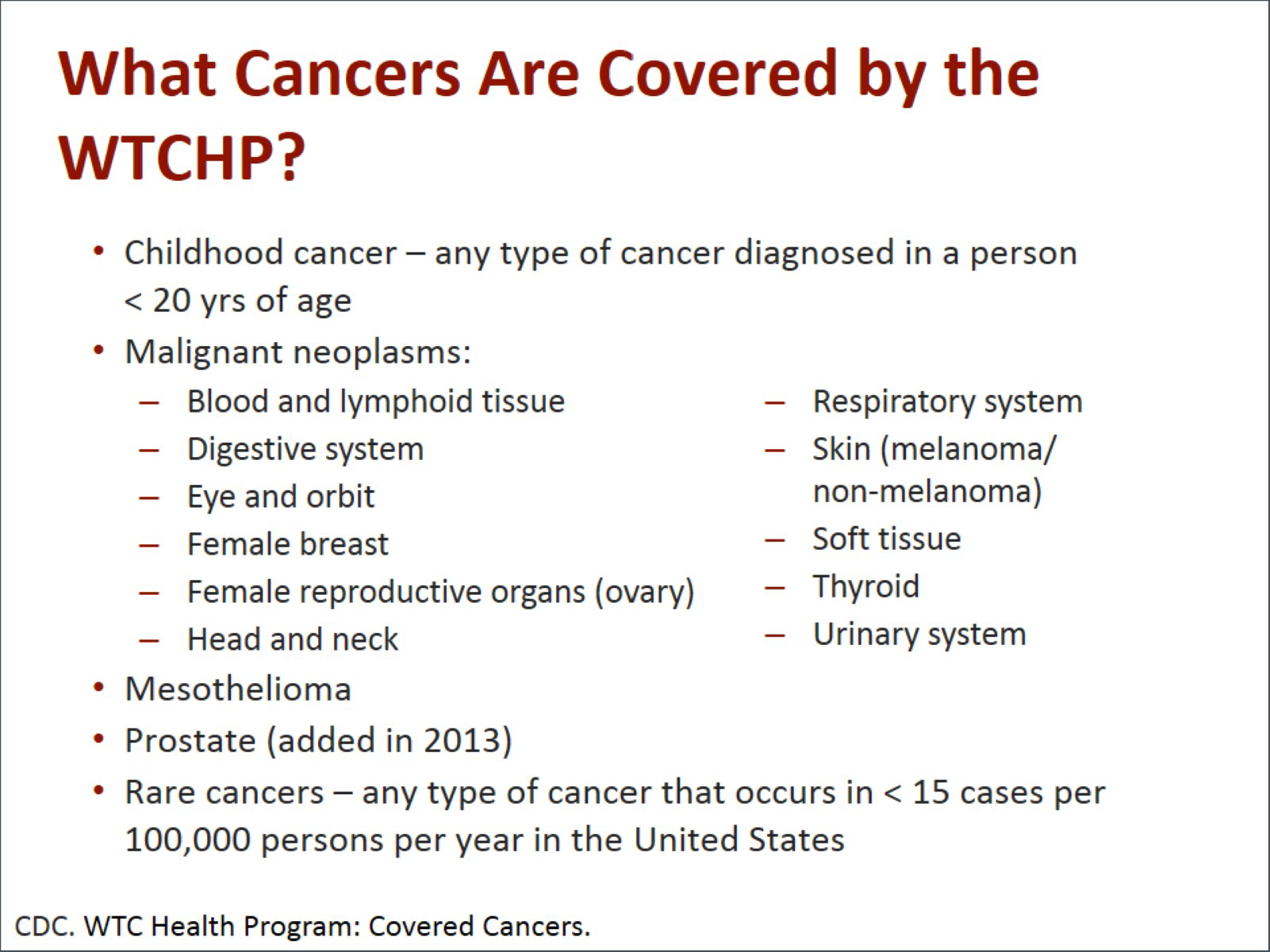 What Cancers Are Covered by the WTCHP?

• Childhood cancer – any type of cancer diagnosed in a person < 20 yrs of age
• Malignant neoplasms:
– Blood and lymphoid tissue
– Digestive system
– Eye and orbit
– Female breast
– Female reproductive organs (ovary)
– Head and neck

– Respiratory system
– Skin (melanoma/ non-melanoma)
– Soft tissue
– Thyroid
– Urinary system
• Mesothelioma
• Prostate (added in 2013)
• Rare cancers – any type of cancer that occurs in < 15 cases per 100,000 persons per year in the United States

CDC. WTC Health Program: Covered Cancers.